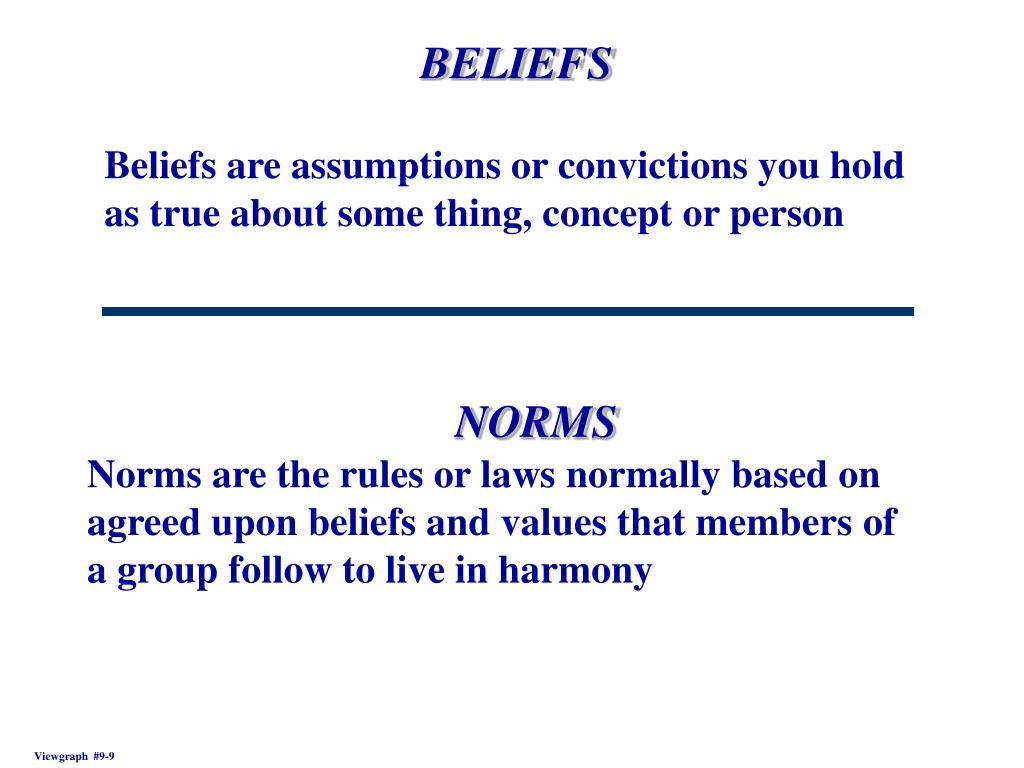 BELIEFS

Beliefs are assumptions or convictions you hold as true about some thing, concept or person

NORMS

Norms are the rules or laws normally based on agreed upon beliefs and values that members of a group follow to live in harmony

Viewgraph #9-9